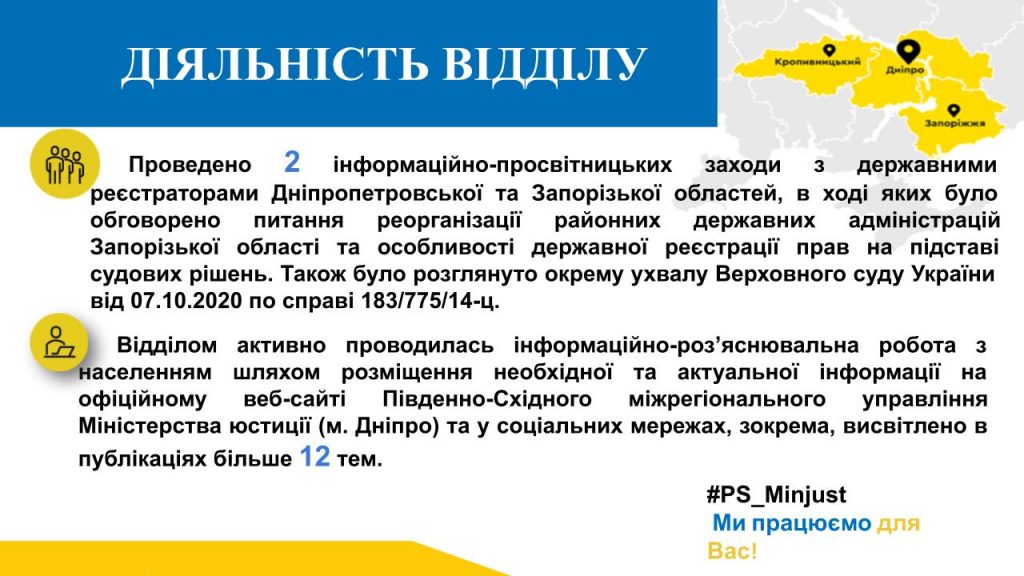 ДІЯЛЬНІСТЬ ВІДДІЛУ

Кропивницький
Дніпро
Запоріжжя

Проведено 2 інформаційно-просвітницьких заходи з державними реєстраторами Дніпропетровської та Запорізької областей, в ході яких було обговорено питання реорганізації районних державних адміністрацій Запорізької області та особливості державної реєстрації прав на підставі судових рішень. Також було розглянуто окрему ухвалу Верховного суду України від 07.10.2020 по справі 183/775/14-ц.

Відділом активно проводилась інформаційно-роз'яснювальна робота з населенням шляхом розміщення необхідної та актуальної інформації на офіційному веб-сайті Південно-Східного міжрегіонального управління Міністерства юстиції (м. Дніпро) та у соціальних мережах, зокрема, висвітлено в публікаціях більше 12 тем.

#PS_Minjust
Ми працюємо для Вас!